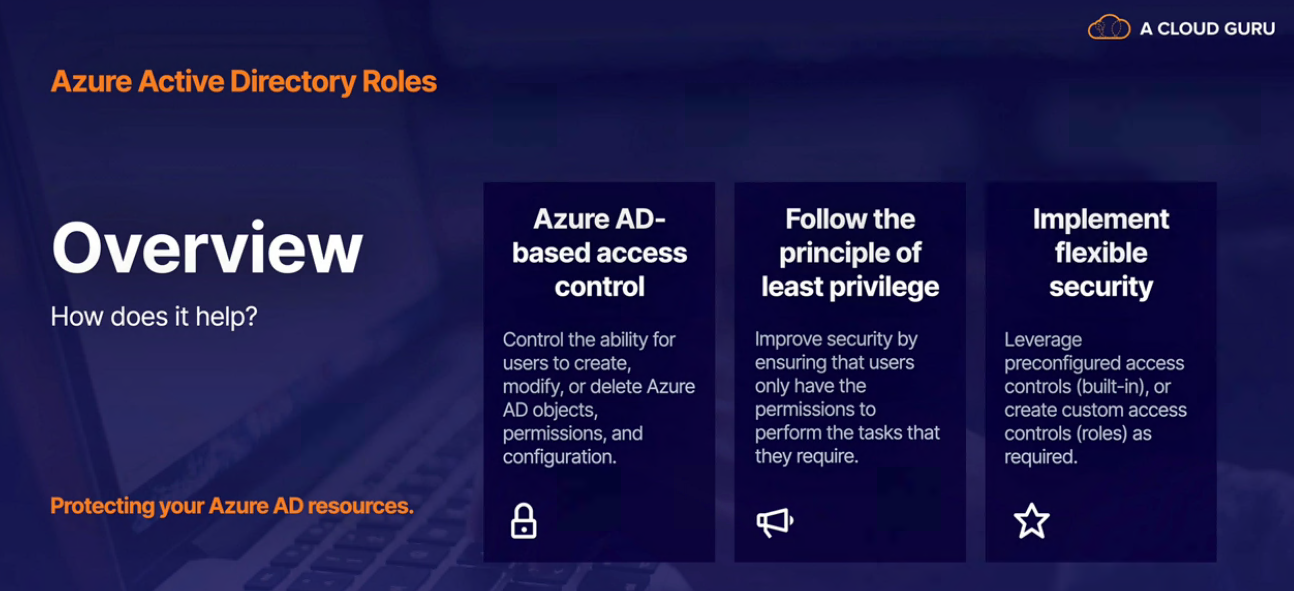 A CLOUD GURU

Azure Active Directory Roles

Overview

How does it help?

Protecting your Azure AD resources.

Azure AD-based access control

Control the ability for users to create, modify, or delete Azure AD objects, permissions, and configuration.

Follow the principle of least privilege

Improve security by ensuring that users only have the permissions to perform the tasks that they require.

Implement flexible security

Leverage preconfigured access controls (built-in), or create custom access controls (roles) as required.